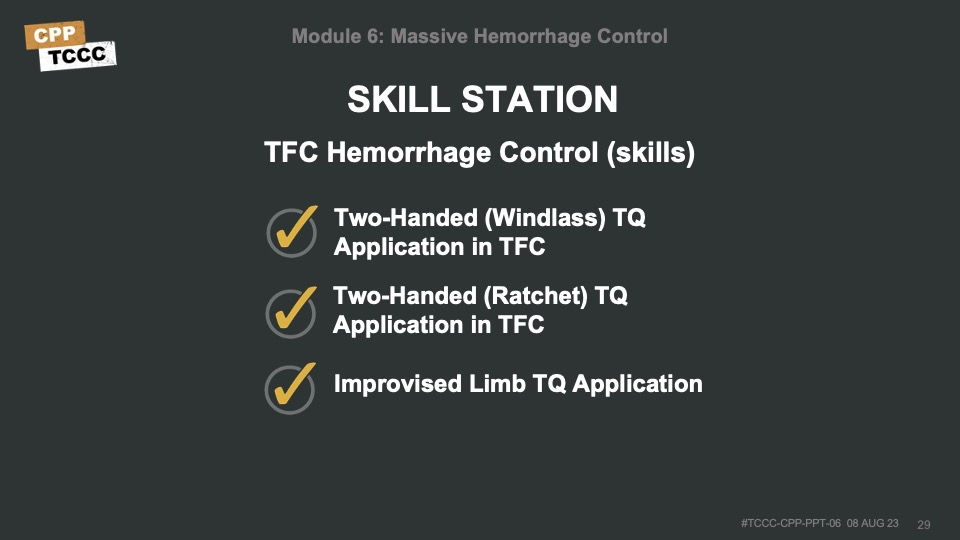 CPP
TCCC

Module 6: Massive Hemorrhage Control

SKILL STATION

TFC Hemorrhage Control (skills)

Two-Handed (Windlass) TQ Application in TFC

Two-Handed (Ratchet) TQ Application in TFC

Improvised Limb TQ Application

#TCCC-CPP-PPT-06 08 AUG 23 29